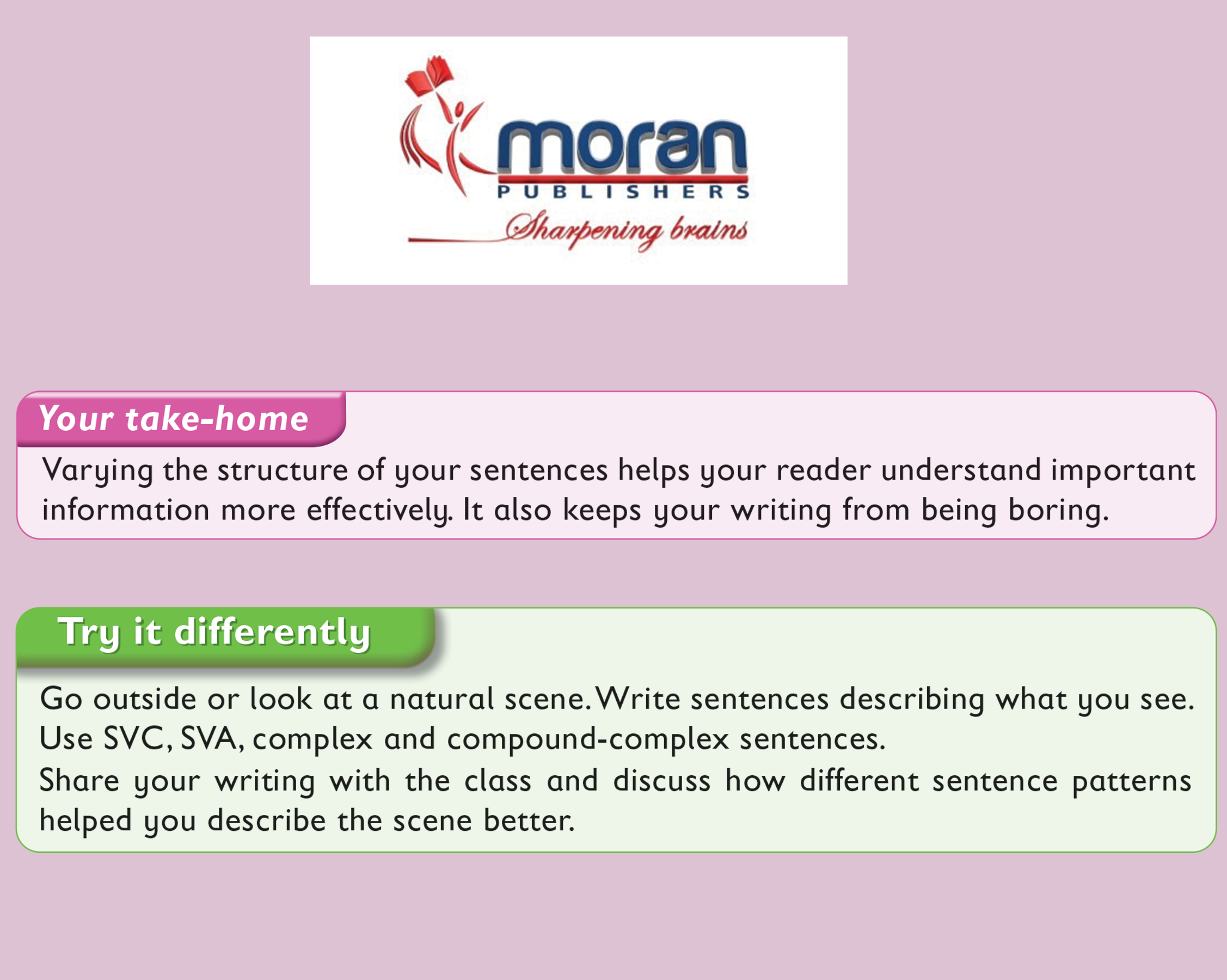 moran
PUBLISHERS
Sharpening brains

Your take-home

Varying the structure of your sentences helps your reader understand important information more effectively. It also keeps your writing from being boring.

Try it differently

Go outside or look at a natural scene. Write sentences describing what you see. Use SVC, SVA, complex and compound-complex sentences.
Share your writing with the class and discuss how different sentence patterns helped you describe the scene better.